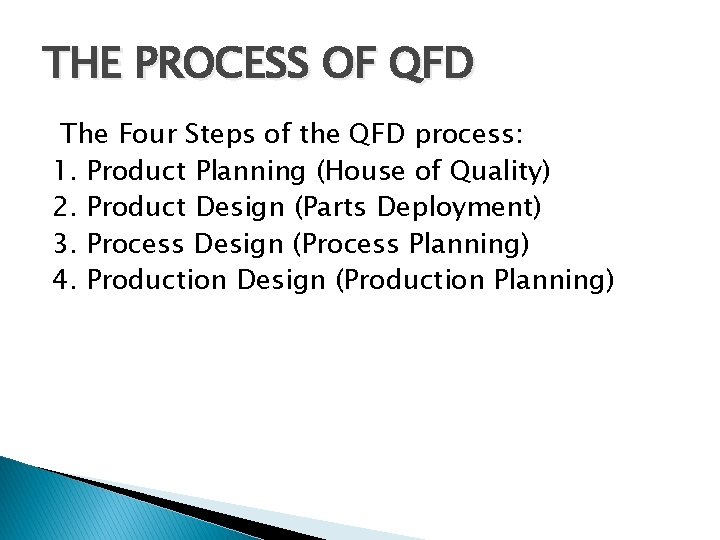 THE PROCESS OF QFD

The Four Steps of the QFD process:
1. Product Planning (House of Quality)
2. Product Design (Parts Deployment)
3. Process Design (Process Planning)
4. Production Design (Production Planning)